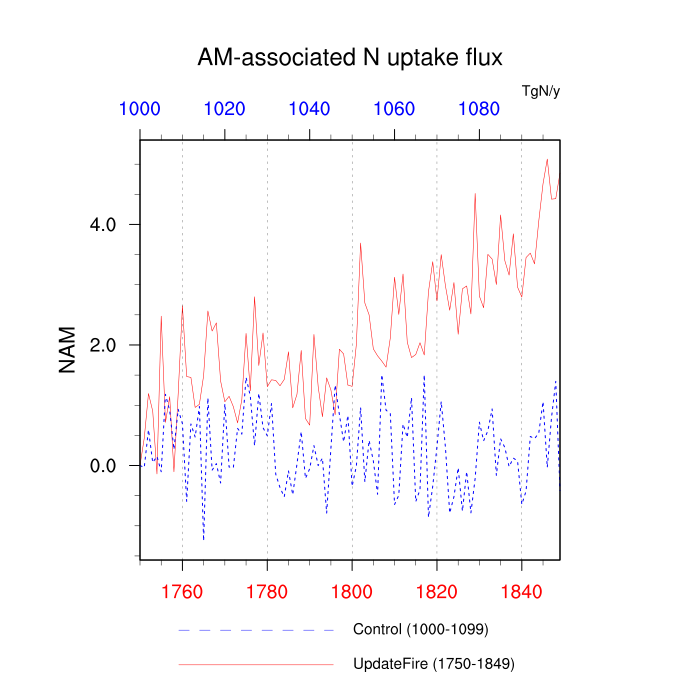 AM-associated N uptake flux

TgN/y

1000 1020 1040 1060 1080

NAM

4.0
2.0
0.0

1760 1780 1800 1820 1840

Control (1000-1099)

UpdateFire (1750-1849)